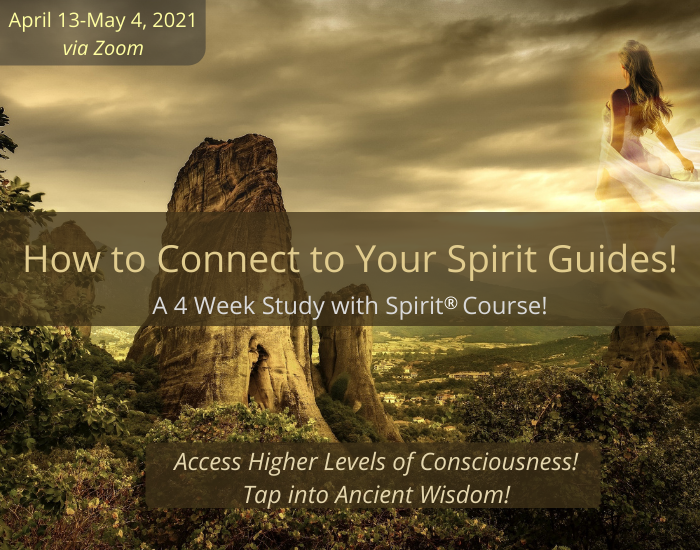 April 13-May 4, 2021
via Zoom

How to Connect to Your Spirit Guides!

A 4 Week Study with Spirit® Course!

Access Higher Levels of Consciousness!
Tap into Ancient Wisdom!